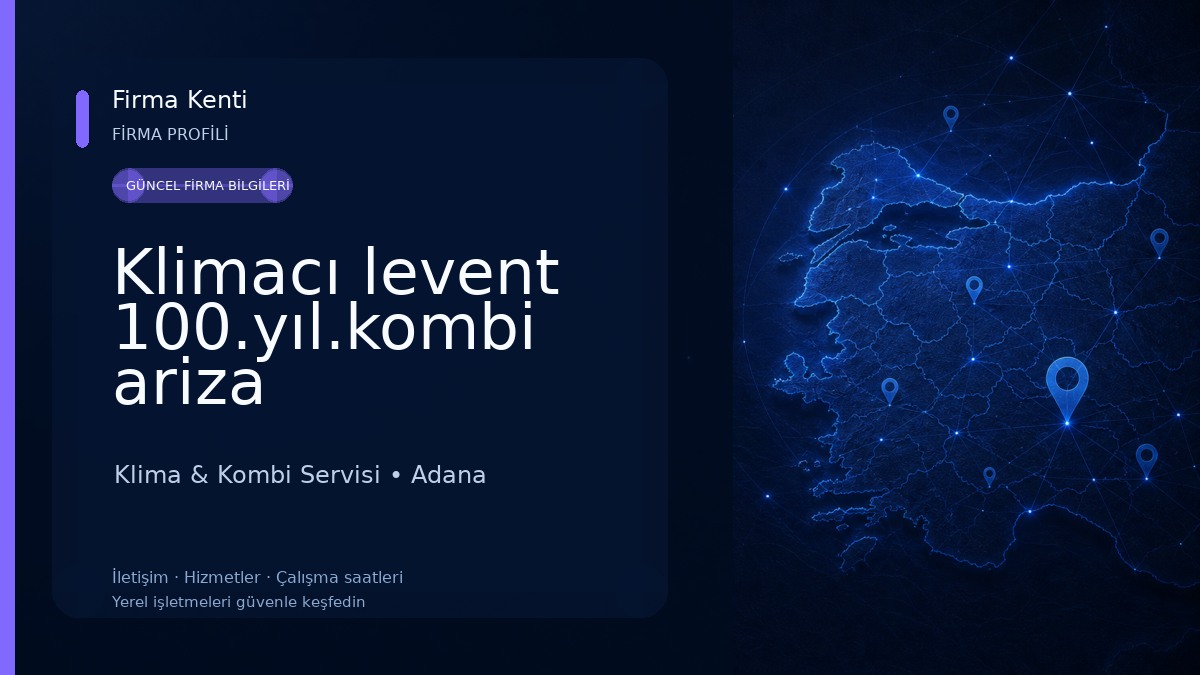 Firma Kenti
FİRMA PROFİLİ

GÜNCEL FİRMA BİLGİLERİ

Klimacı levent 100.yıl.kombi ariza

Klima & Kombi Servisi • Adana

İletişim · Hizmetler · Çalışma saatleri
Yerel işletmeleri güvenle keşfedin